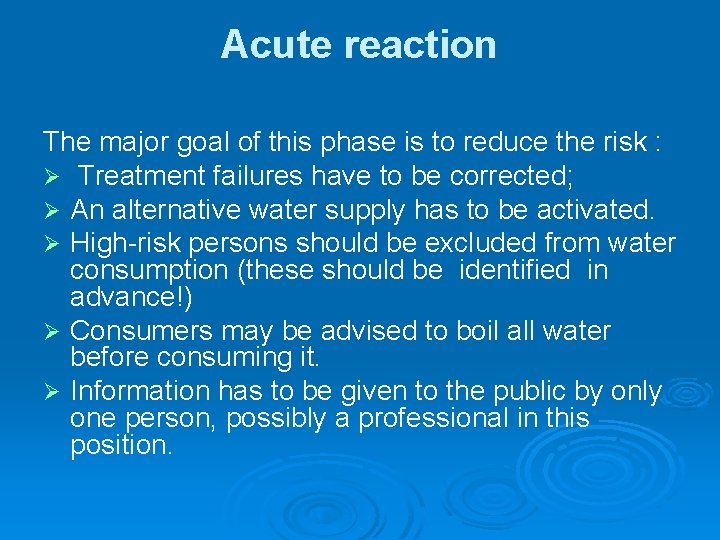 Acute reaction

The major goal of this phase is to reduce the risk :
➢ Treatment failures have to be corrected;
➢ An alternative water supply has to be activated.
➢ High-risk persons should be excluded from water consumption (these should be identified in advance!)
➢ Consumers may be advised to boil all water before consuming it.
➢ Information has to be given to the public by only one person, possibly a professional in this position.